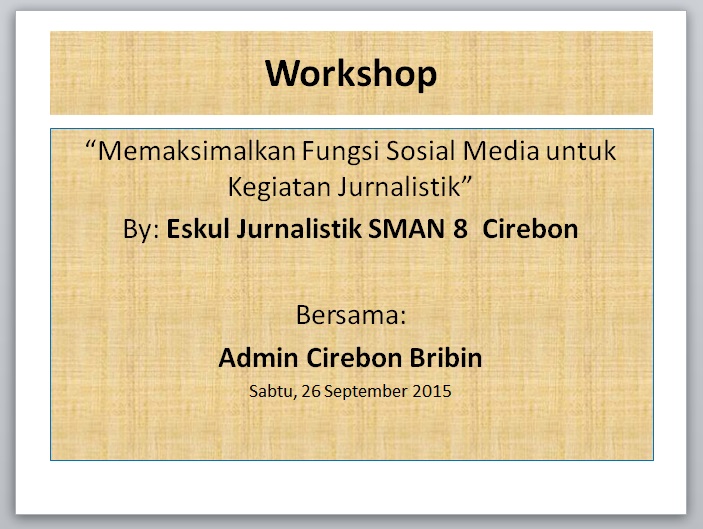 Workshop

“Memaksimalkan Fungsi Sosial Media untuk Kegiatan Jurnalistik”

By: Eskul Jurnalistik SMAN 8 Cirebon

Bersama:

Admin Cirebon Bribin

Sabtu, 26 September 2015